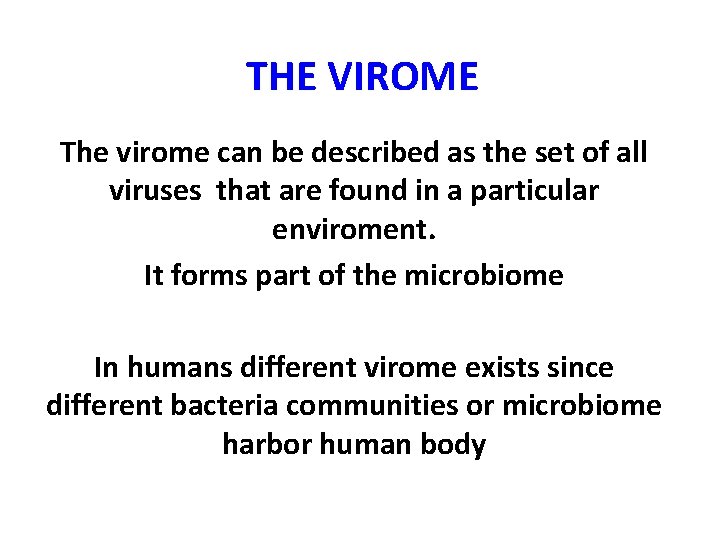 THE VIROME

The virome can be described as the set of all viruses that are found in a particular enviroment.

It forms part of the microbiome

In humans different virome exists since different bacteria communities or microbiome harbor human body